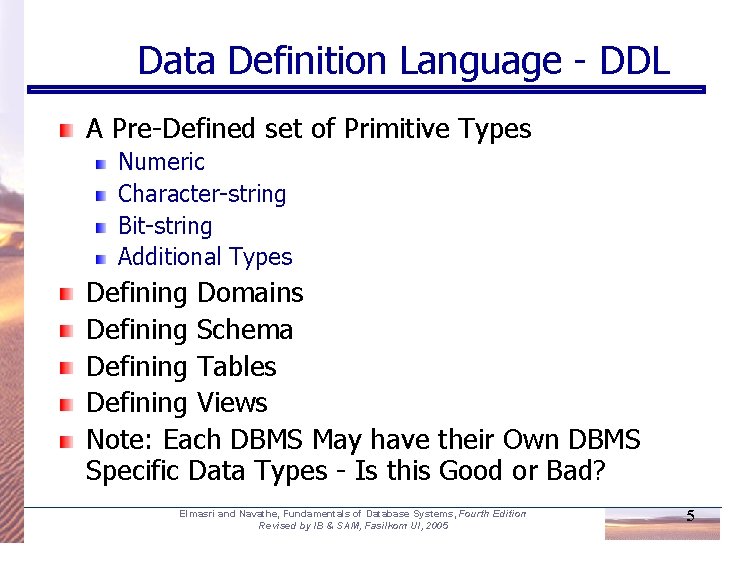 Data Definition Language - DDL

A Pre-Defined set of Primitive Types
Numeric
Character-string
Bit-string
Additional Types
Defining Domains
Defining Schema
Defining Tables
Defining Views
Note: Each DBMS May have their Own DBMS Specific Data Types - Is this Good or Bad?

Elmasri and Navathe, Fundamentals of Database Systems, Fourth Edition
Revised by IB & SAM, Fasilkom UI, 2005

5